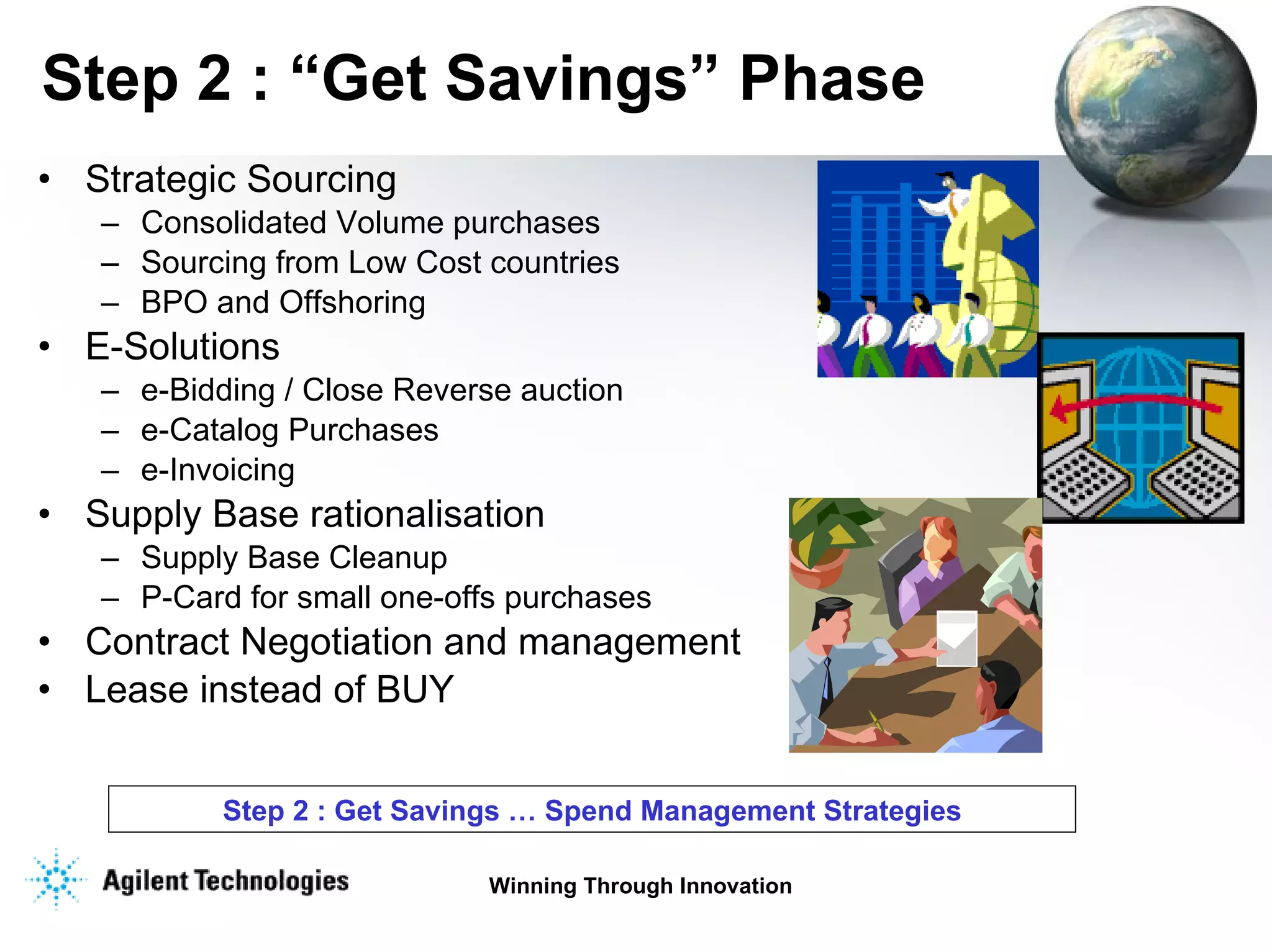 Step 2 : “Get Savings” Phase

• Strategic Sourcing
– Consolidated Volume purchases
– Sourcing from Low Cost countries
– BPO and Offshoring
• E-Solutions
– e-Bidding / Close Reverse auction
– e-Catalog Purchases
– e-Invoicing
• Supply Base rationalisation
– Supply Base Cleanup
– P-Card for small one-offs purchases
• Contract Negotiation and management
• Lease instead of BUY

Step 2 : Get Savings … Spend Management Strategies

Agilent Technologies

Winning Through Innovation